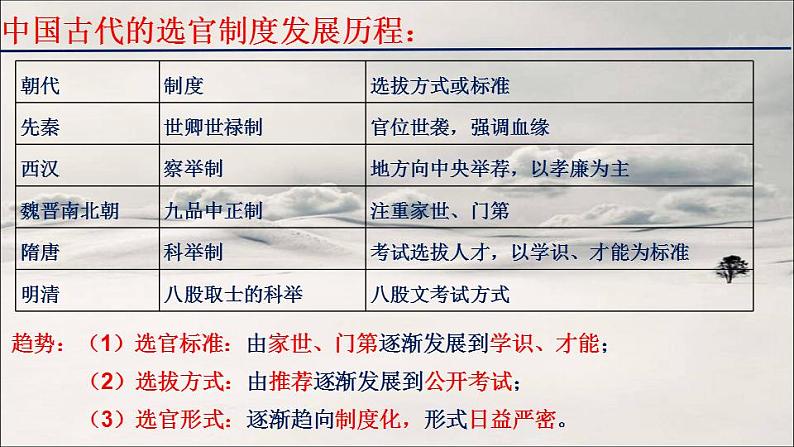 中国古代的选官制度发展历程：

| 朝代 | 制度 | 选拔方式或标准 |
|---|---|---|
| 先秦 | 世卿世禄制 | 官位世袭，强调血缘 |
| 西汉 | 察举制 | 地方向中央举荐，以孝廉为主 |
| 魏晋南北朝 | 九品中正制 | 注重家世、门第 |
| 隋唐 | 科举制 | 考试选拔人才，以学识、才能为标准 |
| 明清 | 八股取士的科举 | 八股文考试方式 |

趋势：（1）选官标准：由家世、门第逐渐发展到学识、才能；
（2）选拔方式：由推荐逐渐发展到公开考试；
（3）选官形式：逐渐趋向制度化，形式日益严密。